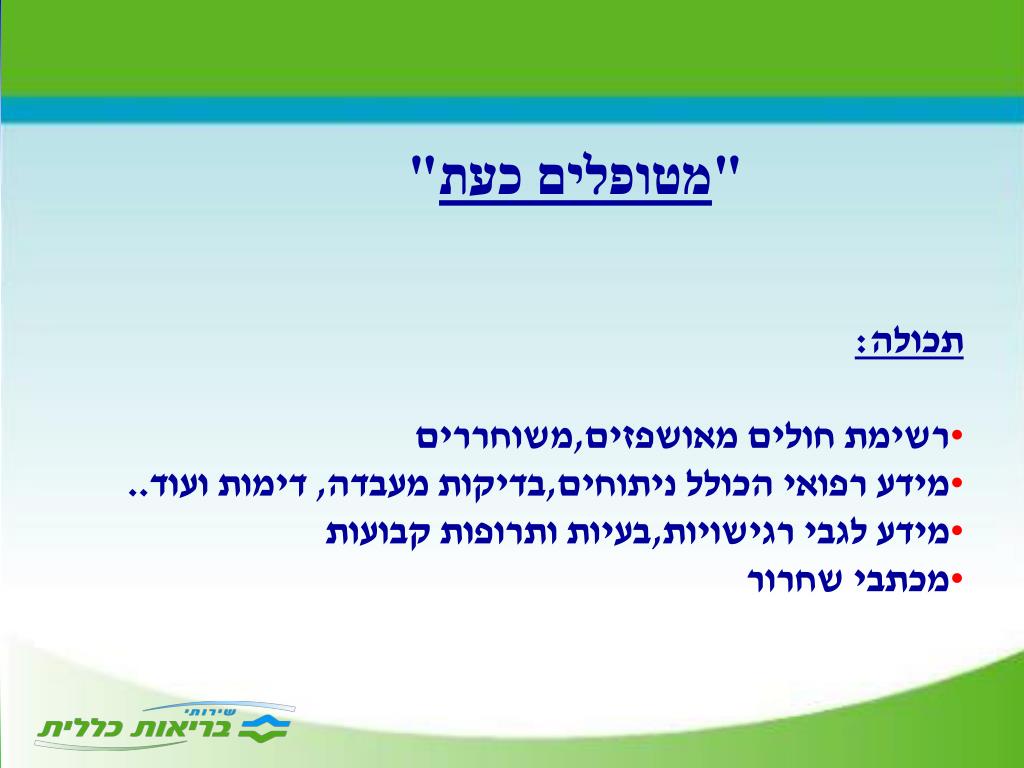 "מטופלים כעת"

תכולה:

•רשימת חולים מאושפזים,משוחררים
•מידע רפואי הכולל ניתוחים,בדיקות מעבדה, דימות ועוד..
•מידע לגבי רגישויות,בעיות ותרופות קבועות
•מכתבי שחרור

שירותי בריאות כללית